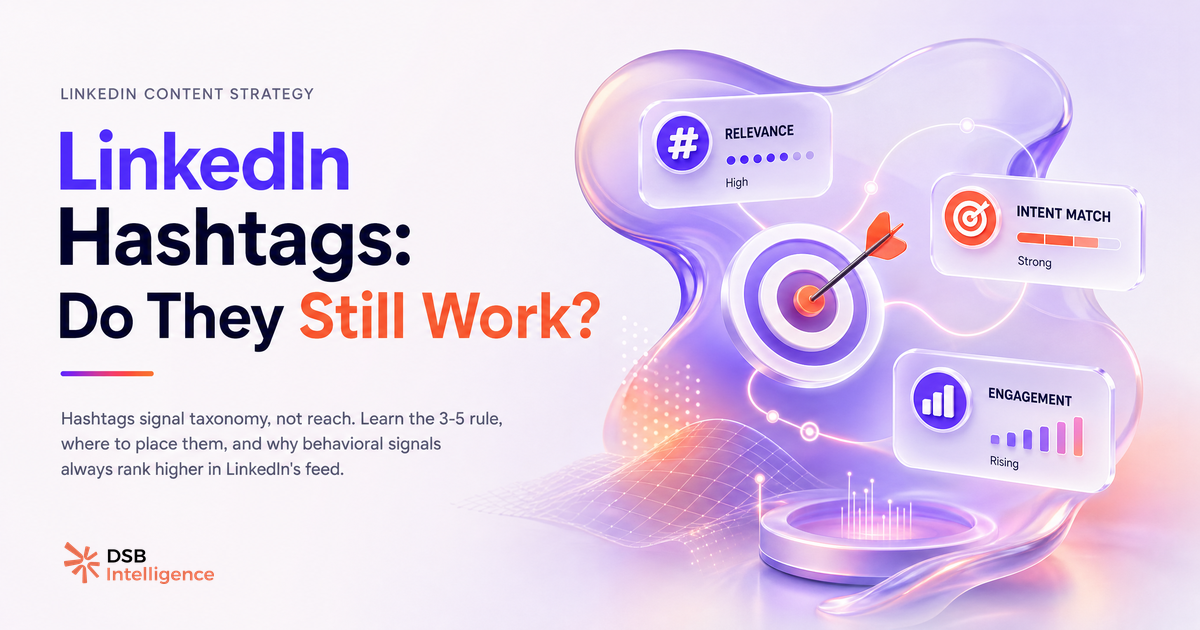 LINKEDIN CONTENT STRATEGY

LinkedIn Hashtags: Do They Still Work?

Hashtags signal taxonomy, not reach. Learn the 3-5 rule, where to place them, and why behavioral signals always rank higher in LinkedIn's feed.

DSB Intelligence

#
RELEVANCE
High

INTENT MATCH
Strong

ENGAGEMENT
Rising